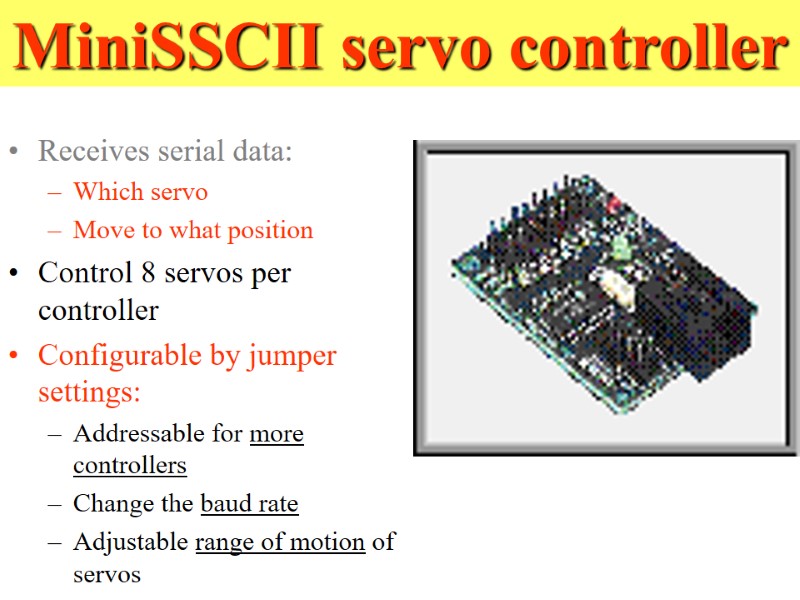 MiniSSCII servo controller

• Receives serial data:
 – Which servo
 – Move to what position
• Control 8 servos per controller
• Configurable by jumper settings:
 – Addressable for more controllers
 – Change the baud rate
 – Adjustable range of motion of servos